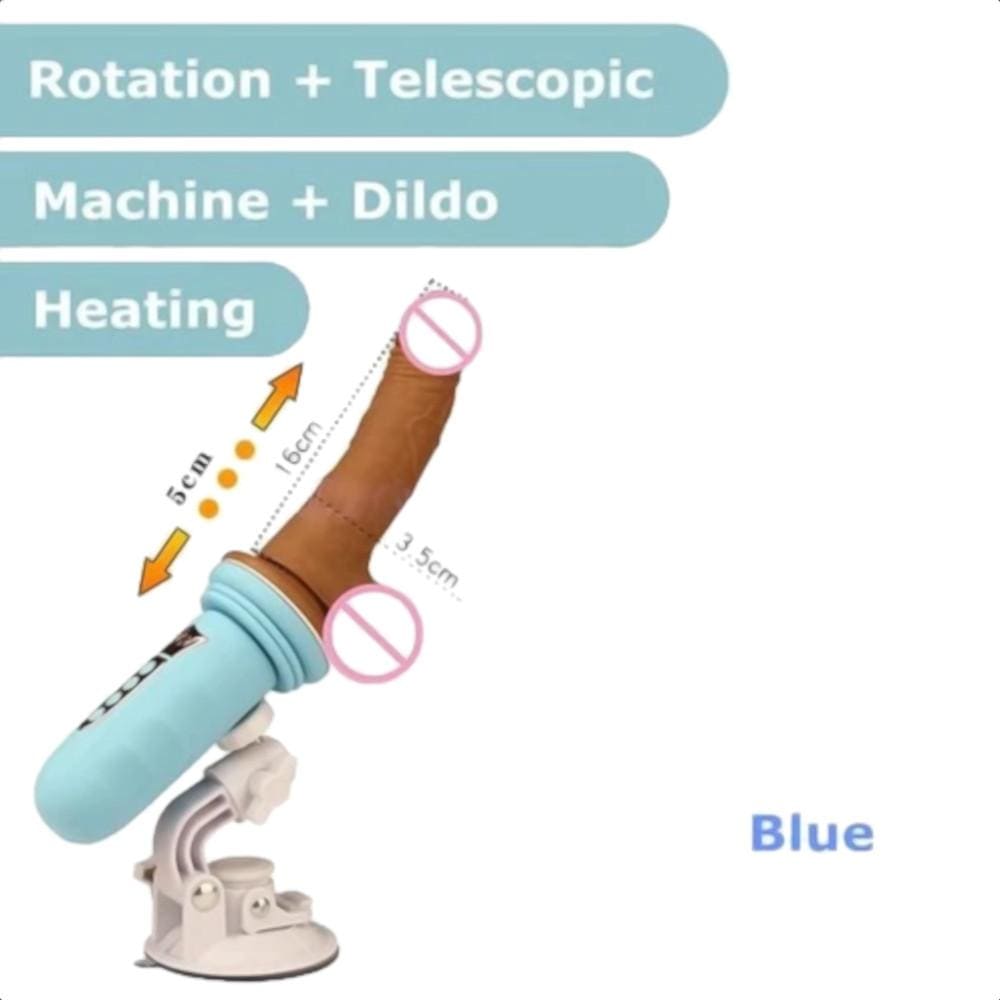 Rotation + Telescopic

Machine + Dildo

Heating

5cm

16cm

3.5cm

Blue